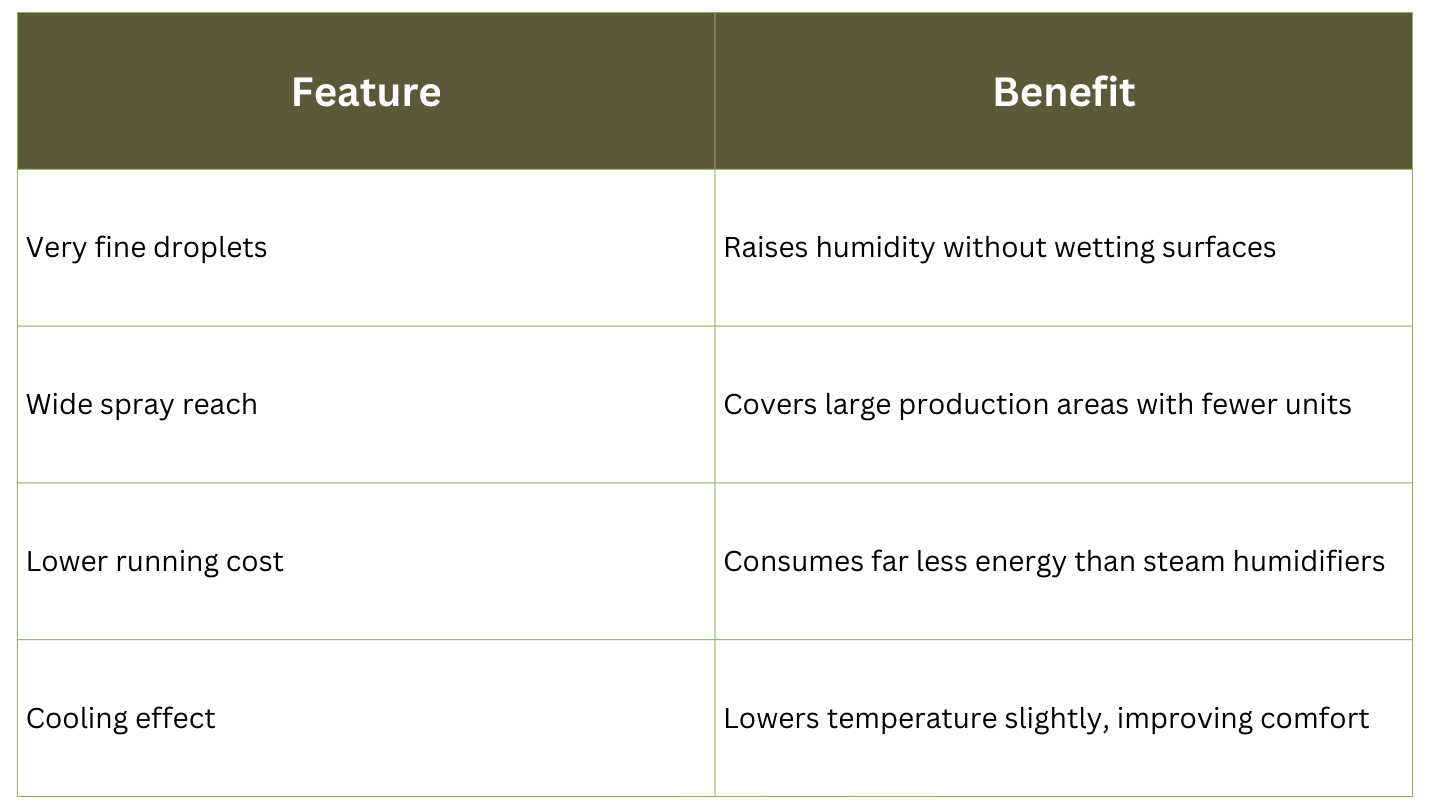 | Feature | Benefit |
|---|---|
| Very fine droplets | Raises humidity without wetting surfaces |
| Wide spray reach | Covers large production areas with fewer units |
| Lower running cost | Consumes far less energy than steam humidifiers |
| Cooling effect | Lowers temperature slightly, improving comfort |